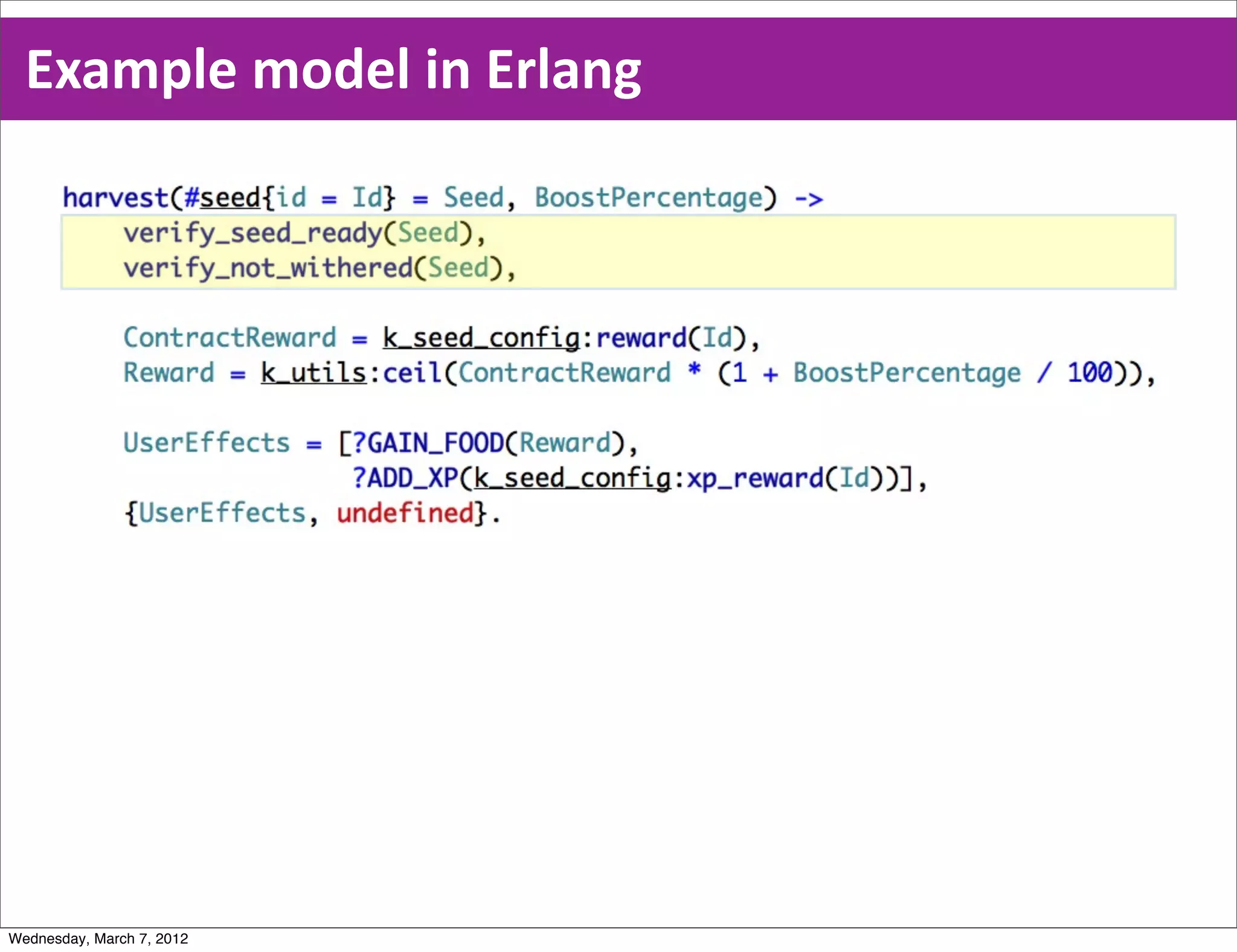 Example model in Erlang

harvest(#seed{id = Id} = Seed, BoostPercentage) ->
    verify_seed_ready(Seed),
    verify_not_withered(Seed),

    ContractReward = k_seed_config:reward(Id),
    Reward = k_utils:ceil(ContractReward * (1 + BoostPercentage / 100)),

    UserEffects = [?GAIN_FOOD(Reward),
                   ?ADD_XP(k_seed_config:xp_reward(Id))],
    {UserEffects, undefined}.

Wednesday, March 7, 2012